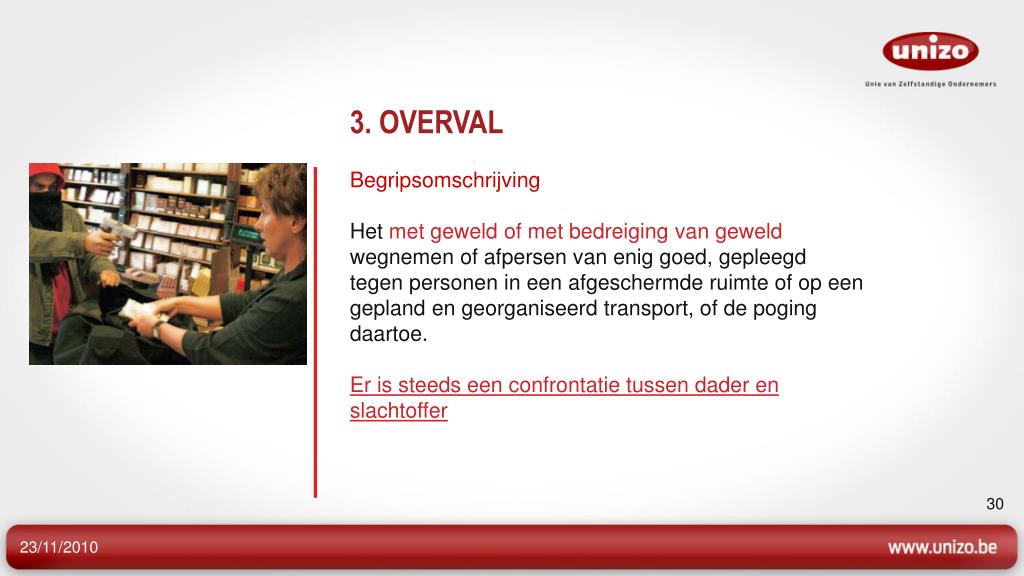 unizo
Unie van Zelfstandige Ondernemers

3. OVERVAL

Begripsomschrijving

Het met geweld of met bedreiging van geweld wegnemen of afpersen van enig goed, gepleegd tegen personen in een afgeschermde ruimte of op een gepland en georganiseerd transport, of de poging daartoe.

Er is steeds een confrontatie tussen dader en slachtoffer

30

23/11/2010

www.unizo.be